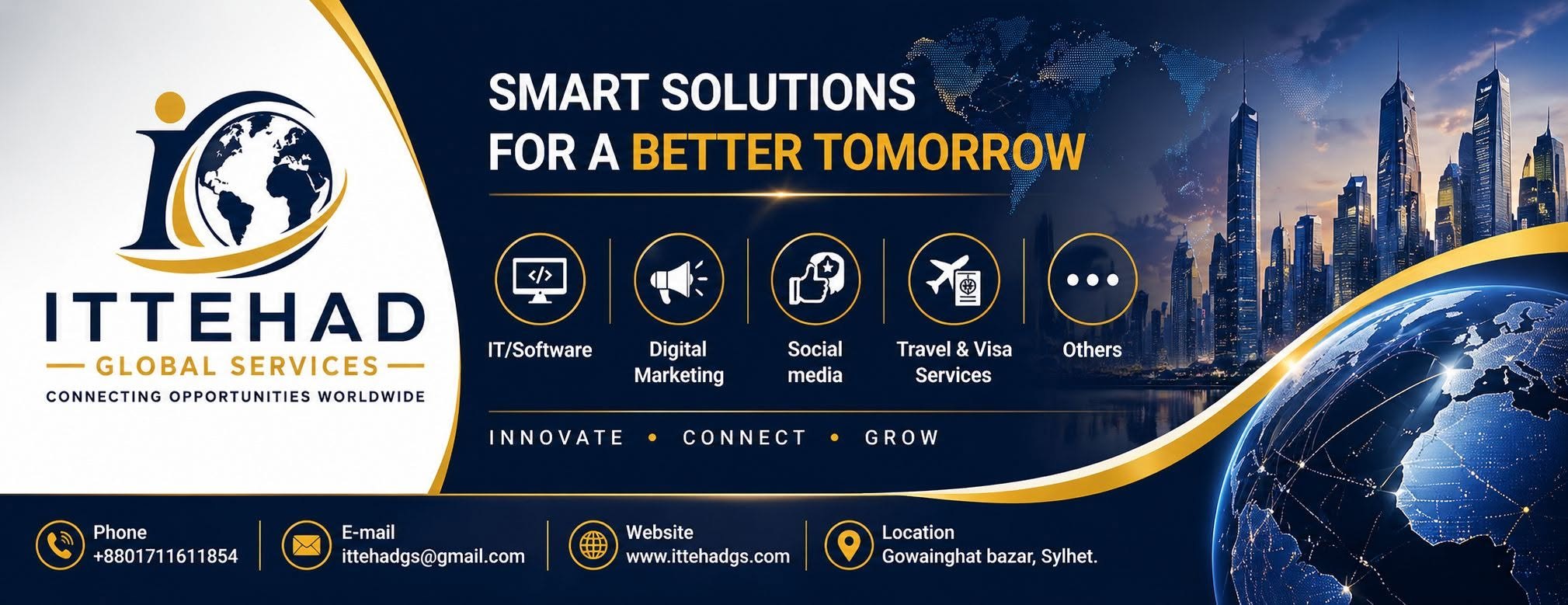 ITTEHAD
GLOBAL SERVICES
CONNECTING OPPORTUNITIES WORLDWIDE

SMART SOLUTIONS FOR A BETTER TOMORROW

IT/Software

Digital Marketing

Social media

Travel & Visa Services

Others

INNOVATE • CONNECT • GROW

Phone
+8801711611854

E-mail
ittehadgs@gmail.com

Website
www.ittehadgs.com

Location
Gowainghat bazar, Sylhet.